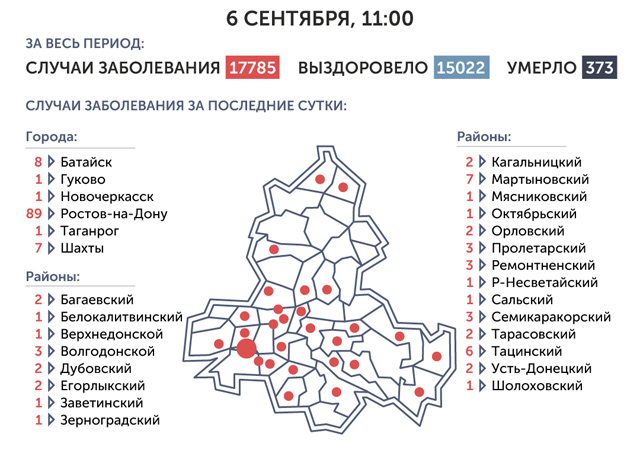 6 СЕНТЯБРЯ, 11:00

ЗА ВЕСЬ ПЕРИОД:

СЛУЧАИ ЗАБОЛЕВАНИЯ 17785 ВЫЗДОРОВЕЛО 15022 УМЕРЛО 373

СЛУЧАИ ЗАБОЛЕВАНИЯ ЗА ПОСЛЕДНИЕ СУТКИ:

Города:
8 Батайск
1 Гуково
1 Новочеркасск
89 Ростов-на-Дону
1 Таганрог
7 Шахты

Районы:
2 Багаевский
1 Белокалитвинский
1 Верхнедонской
3 Волгодонской
2 Дубовский
2 Егорлыкский
1 Заветинский
1 Зерноградский

Районы:
2 Кагальницкий
7 Мартыновский
1 Мясниковский
1 Октябрьский
2 Орловский
3 Пролетарский
3 Ремонтненский
1 Р-Несветайский
1 Сальский
3 Семикаракорский
2 Тарасовский
6 Тацинский
2 Усть-Донецкий
1 Шолоховский